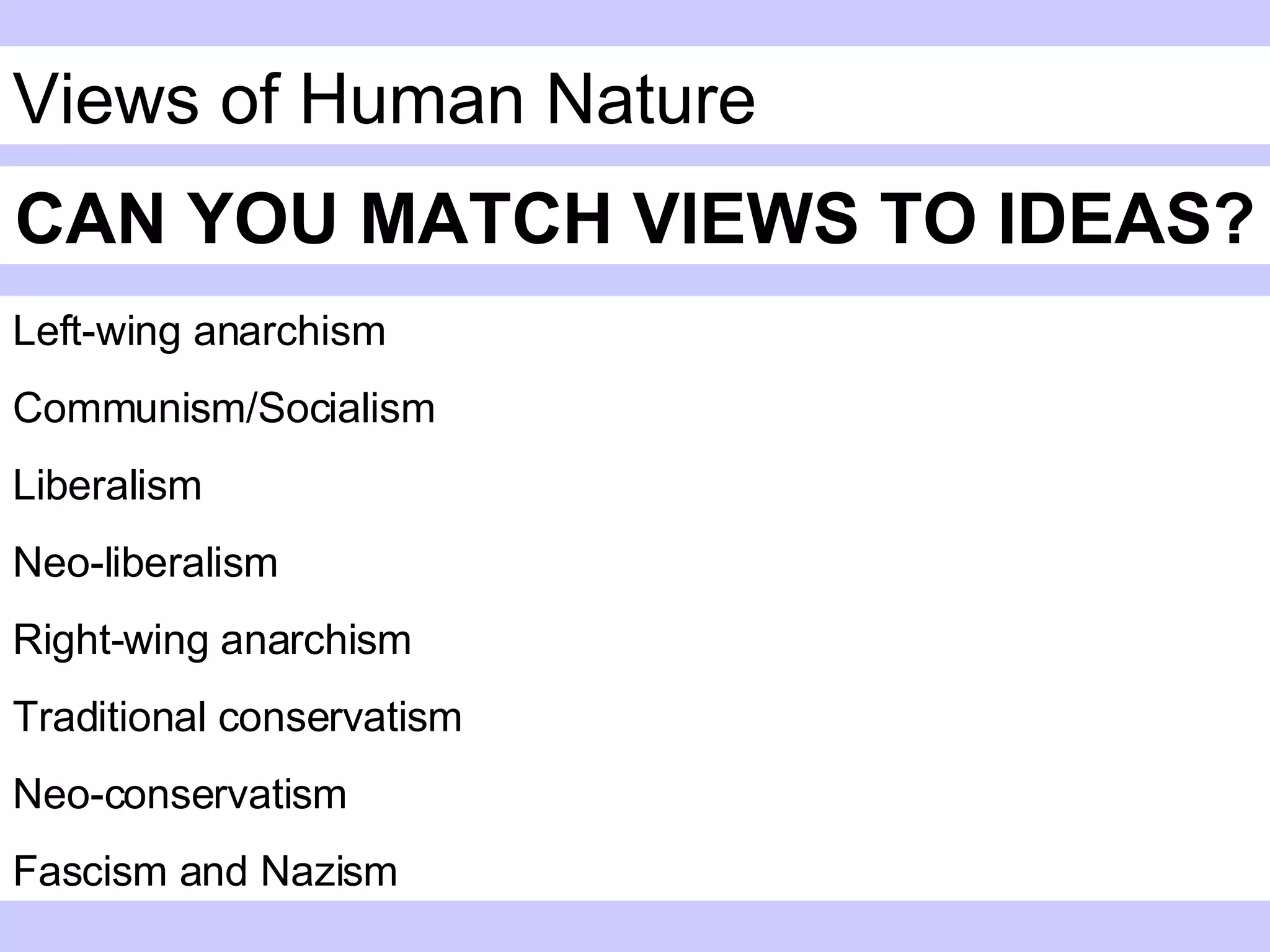 Views of Human Nature

CAN YOU MATCH VIEWS TO IDEAS?

Left-wing anarchism

Communism/Socialism

Liberalism

Neo-liberalism

Right-wing anarchism

Traditional conservatism

Neo-conservatism

Fascism and Nazism